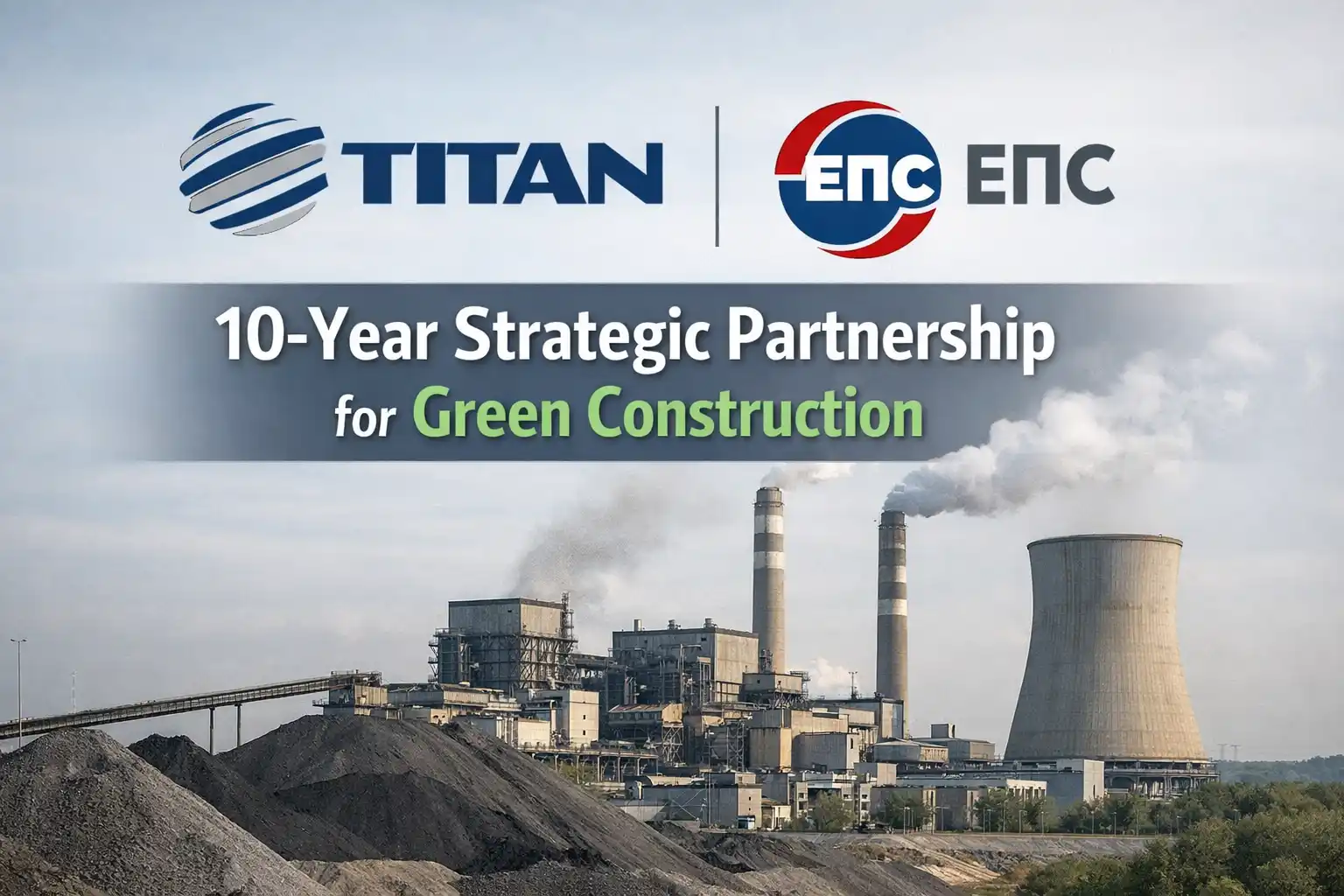 TITAN

ЕПС ЕПС

10-Year Strategic Partnership for Green Construction